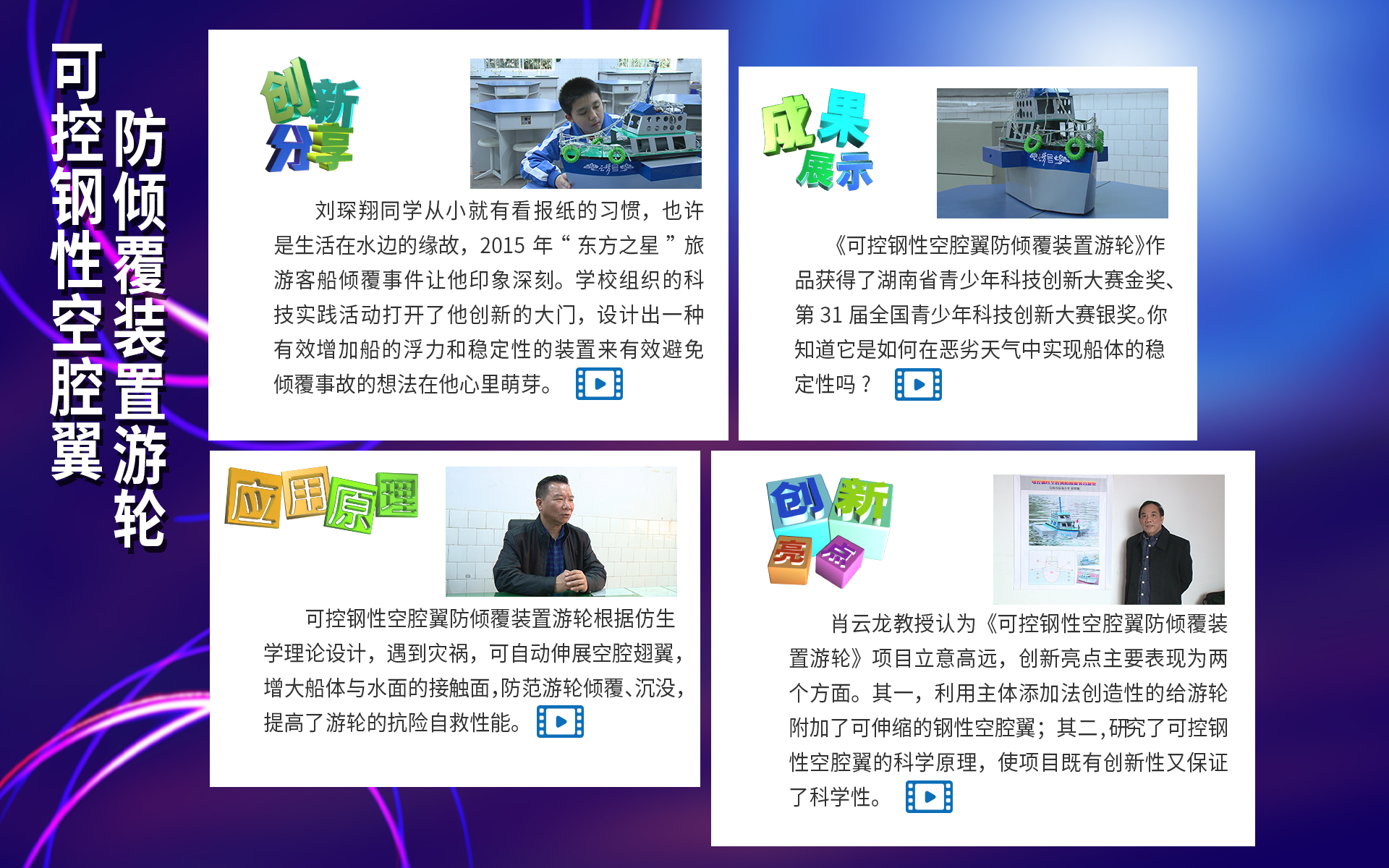 可控钢性空腔翼防倾覆装置游轮

创新分享

刘琛翔同学从小就有看报纸的习惯，也许是生活在水边的缘故，2015 年“东方之星”旅游客船倾覆事件让他印象深刻。学校组织的科技实践活动打开了他创新的大门，设计出一种有效增加船的浮力和稳定性的装置来有效避免倾覆事故的想法在他心里萌芽。

成果展示

《可控钢性空腔翼防倾覆装置游轮》作品获得了湖南省青少年科技创新大赛金奖、第 31 届全国青少年科技创新大赛银奖。你知道它是如何在恶劣天气中实现船体的稳定性吗？

应用原理

可控钢性空腔翼防倾覆装置游轮根据仿生学理论设计，遇到灾祸，可自动伸展空腔翅翼，增大船体与水面的接触面，防范游轮倾覆、沉没，提高了游轮的抗险自救性能。

创新亮点

肖云龙教授认为《可控钢性空腔翼防倾覆装置游轮》项目立意高远，创新亮点主要表现为两个方面。其一，利用主体添加法创造性的给游轮附加了可伸缩的钢性空腔翼；其二，研究了可控钢性空腔翼的科学原理，使项目既有创新性又保证了科学性。